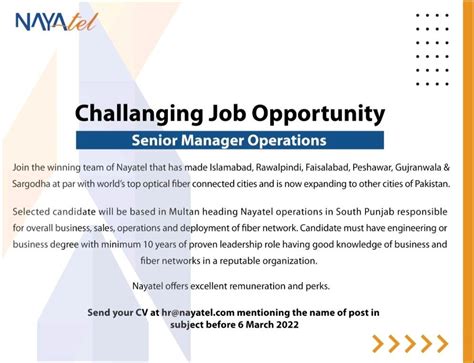 NAYAtel

Challanging Job Opportunity

Senior Manager Operations

Join the winning team of Nayatel that has made Islamabad, Rawalpindi, Faisalabad, Peshawar, Gujranwala & Sargodha at par with world's top optical fiber connected cities and is now expanding to other cities of Pakistan.

Selected candidate will be based in Multan heading Nayatel operations in South Punjab responsible for overall business, sales, operations and deployment of fiber network. Candidate must have engineering or business degree with minimum 10 years of proven leadership role having good knowledge of business and fiber networks in a reputable organization.

Nayatel offers excellent remuneration and perks.

Send your CV at hr@nayatel.com mentioning the name of post in subject before 6 March 2022